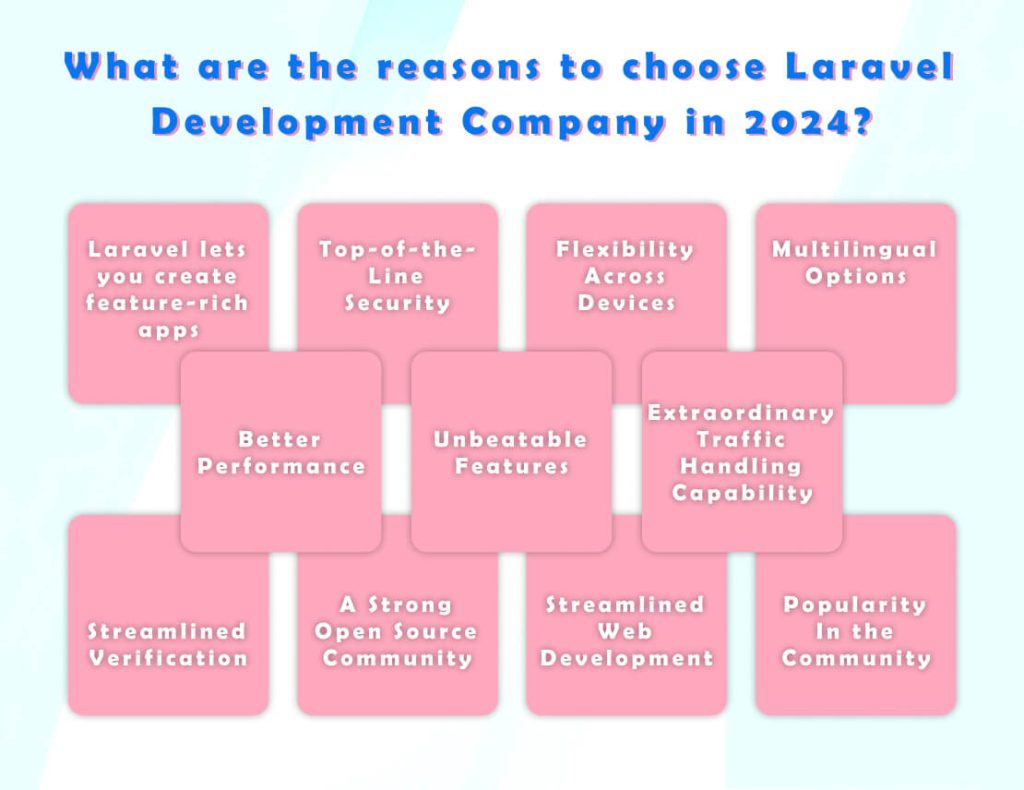 What are the reasons to choose Laravel Development Company in 2024?

Laravel lets you create feature-rich apps

Top-of-the-Line Security

Flexibility Across Devices

Multilingual Options

Better Performance

Unbeatable Features

Extraordinary Traffic Handling Capability

Streamlined Verification

A Strong Open Source Community

Streamlined Web Development

Popularity In the Community